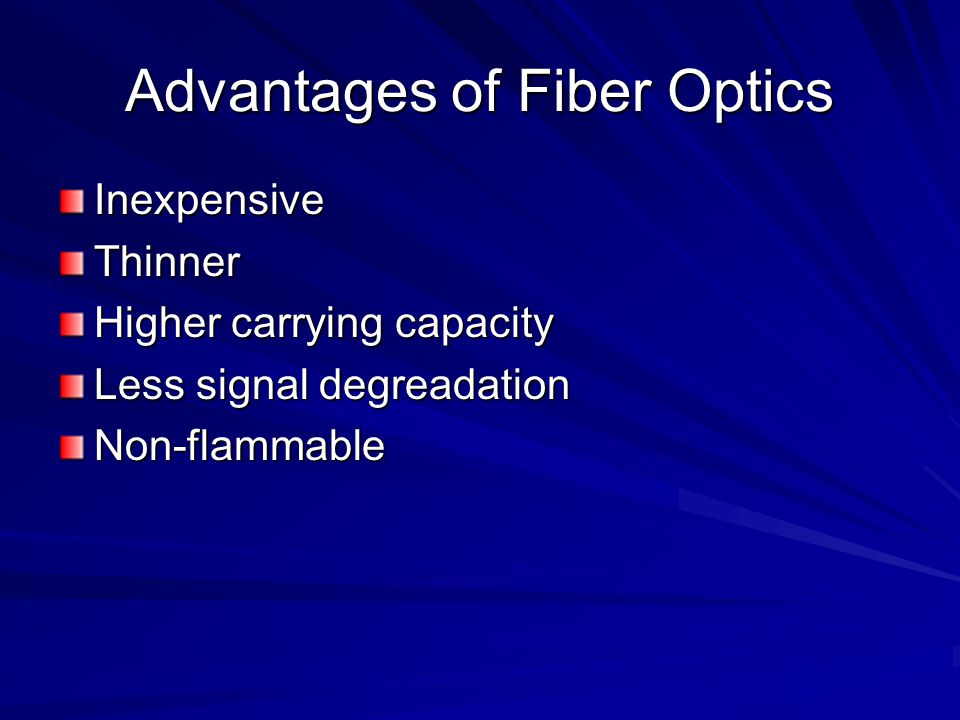 Advantages of Fiber Optics

Inexpensive
Thinner
Higher carrying capacity
Less signal degreadation
Non-flammable